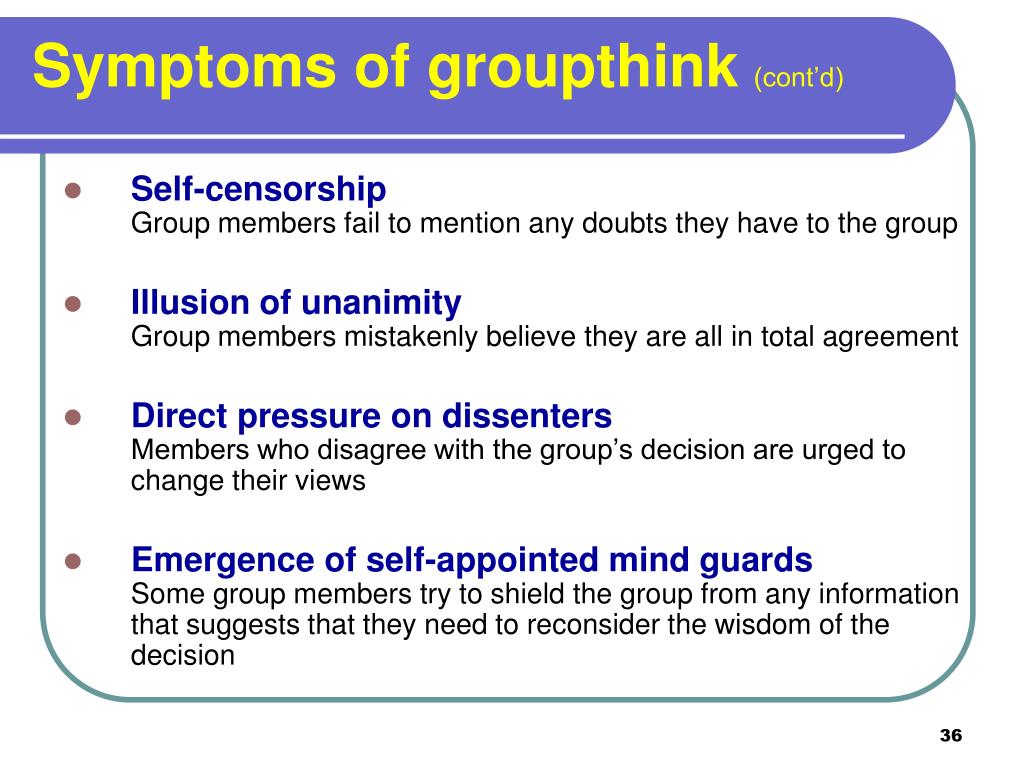 Symptoms of groupthink (cont'd)

Self-censorship
Group members fail to mention any doubts they have to the group

Illusion of unanimity
Group members mistakenly believe they are all in total agreement

Direct pressure on dissenters
Members who disagree with the group's decision are urged to change their views

Emergence of self-appointed mind guards
Some group members try to shield the group from any information that suggests that they need to reconsider the wisdom of the decision

36